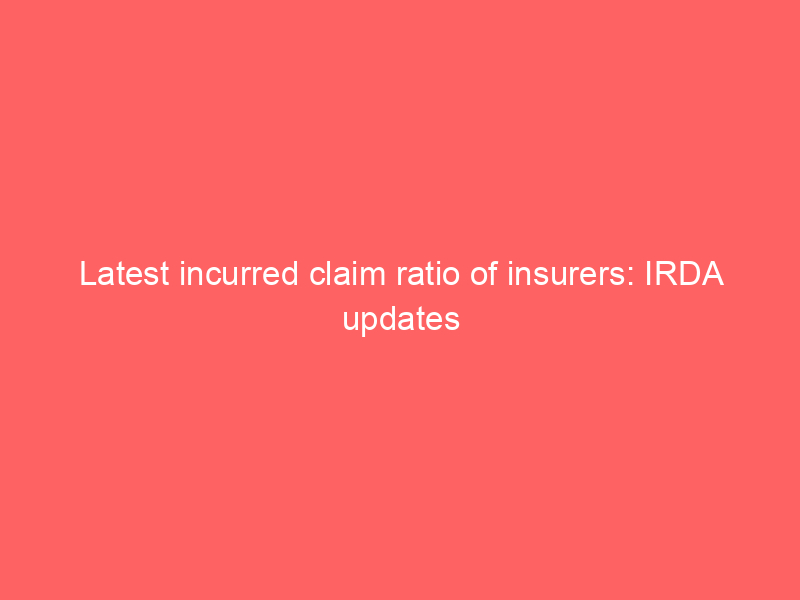 Latest incurred claim ratio of insurers: IRDA updates